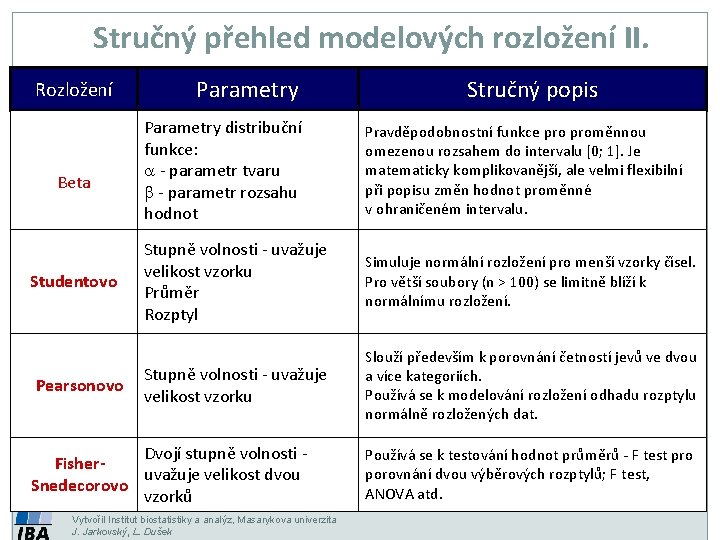 Stručný přehled modelových rozložení II.

| Rozložení | Parametry | Stručný popis |
|---|---|---|
| Beta | Parametry distribuční funkce: $\alpha$ - parametr tvaru $\beta$ - parametr rozsahu hodnot | Pravděpodobnostní funkce pro proměnnou omezenou rozsahem do intervalu [0; 1]. Je matematicky komplikovanější, ale velmi flexibilní při popisu změn hodnot proměnné v ohraničeném intervalu. |
| Studentovo | Stupně volnosti - uvažuje velikost vzorku Průměr Rozptyl | Simuluje normální rozložení pro menší vzorky čísel. Pro větší soubory (n > 100) se limitně blíží k normálnímu rozložení. |
| Pearsonovo | Stupně volnosti - uvažuje velikost vzorku | Slouží především k porovnání četností jevů ve dvou a více kategoriích. Používá se k modelování rozložení odhadu rozptylu normálně rozložených dat. |
| Fisher-Snedecorovo | Dvojí stupně volnosti - uvažuje velikost dvou vzorků | Používá se k testování hodnot průměrů - F test pro porovnání dvou výběrových rozptylů; F test, ANOVA atd. |

IBA
Vytvořil Institut biostatistiky a analýz, Masarykova univerzita
J. Jarkovský, L. Dušek